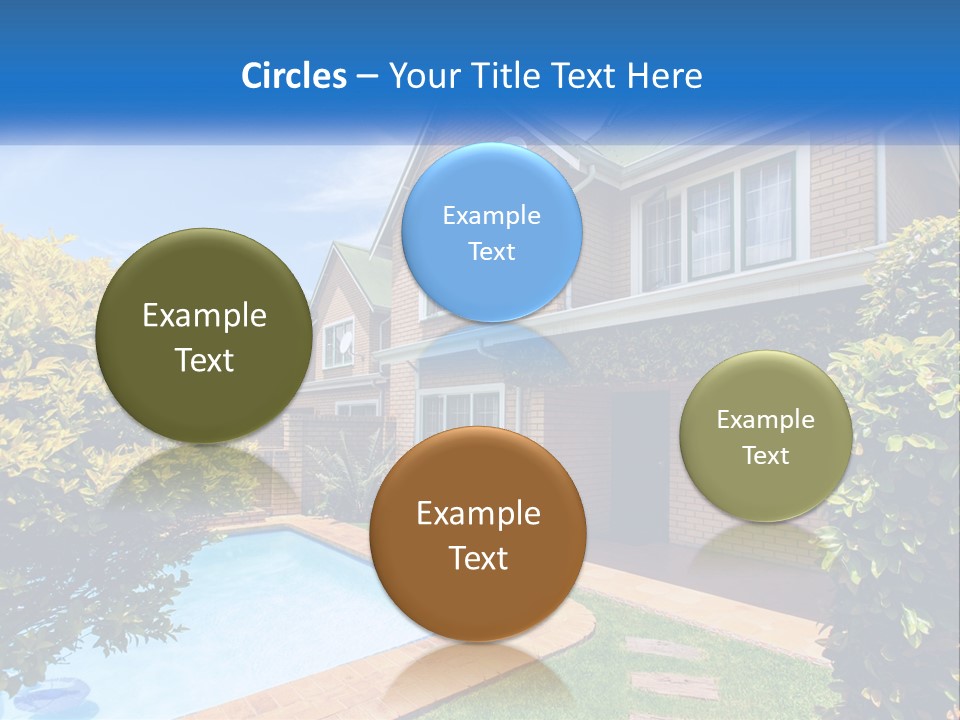 Circles – Your Title Text Here

Example Text

Example Text

Example Text

Example Text